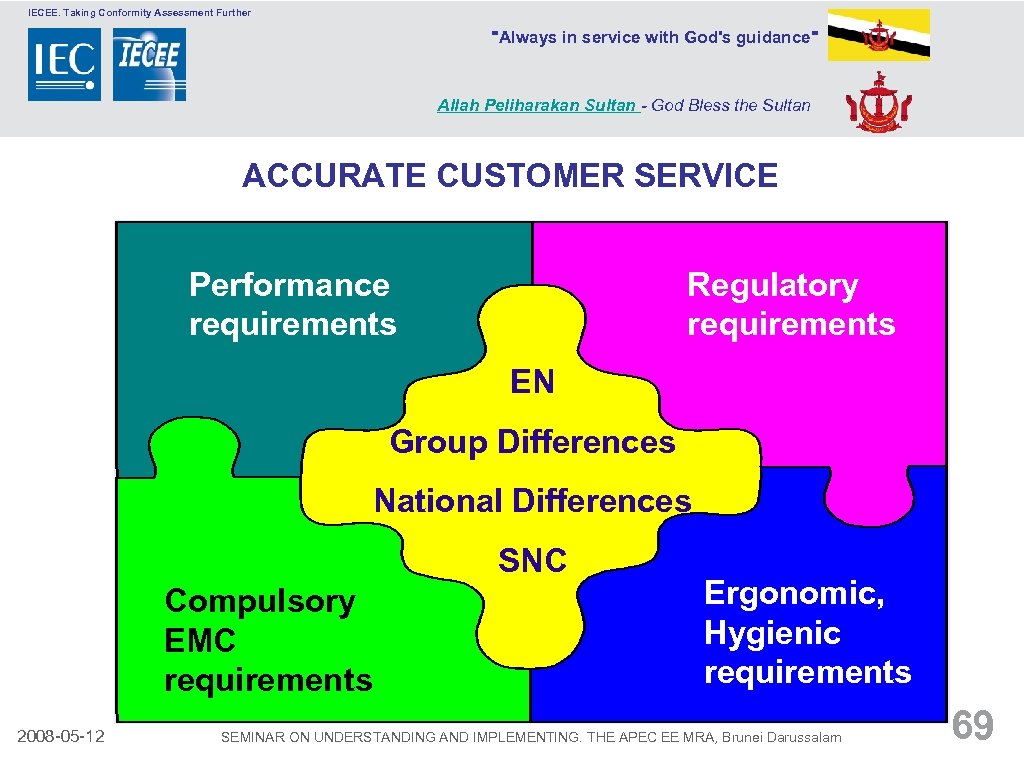 IECEE. Taking Conformity Assessment Further

IEC IECEE

"Always in service with God's guidance"

Allah Peliharakan Sultan - God Bless the Sultan

ACCURATE CUSTOMER SERVICE

Performance requirements

Regulatory requirements

EN

Group Differences

National Differences

SNC

Compulsory EMC requirements

Ergonomic, Hygienic requirements

2008-05-12

SEMINAR ON UNDERSTANDING AND IMPLEMENTING. THE APEC EE MRA, Brunei Darussalam

69